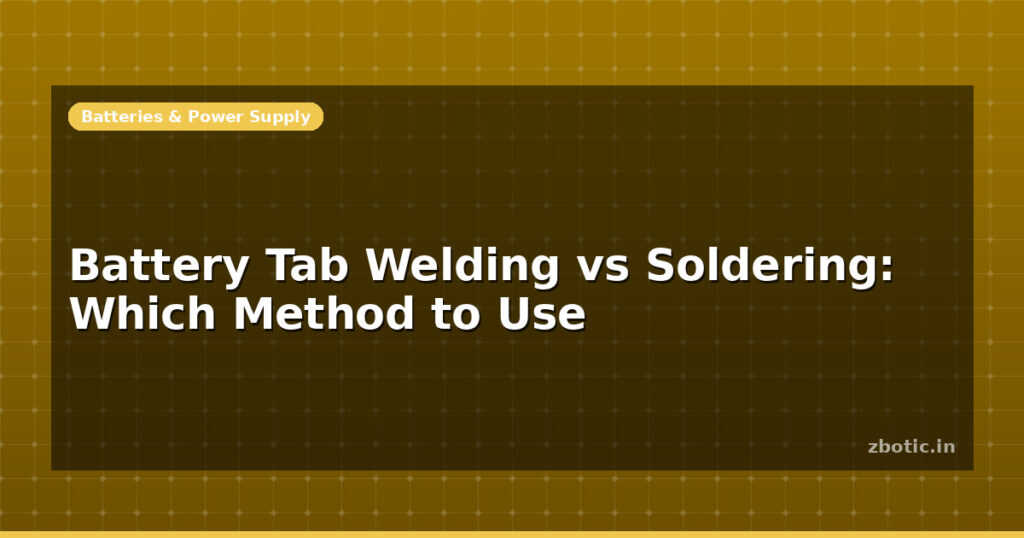 Batteries & Power Supply

Battery Tab Welding vs Soldering: Which Method to Use

zbotic.in